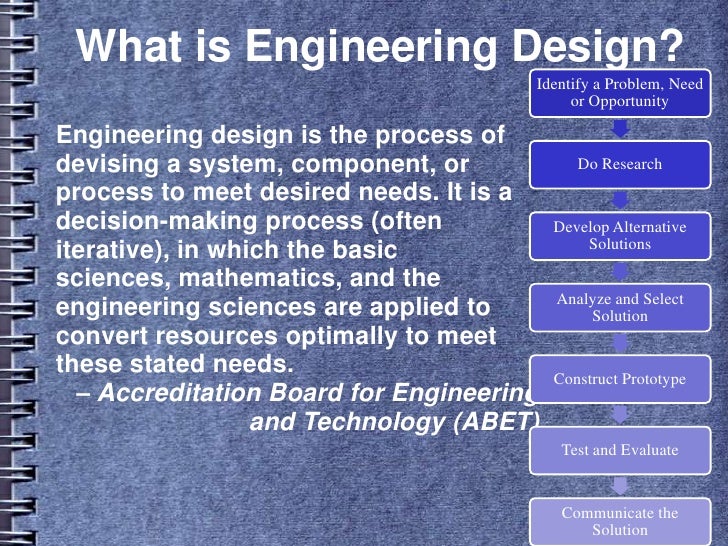 What is Engineering Design?

Engineering design is the process of devising a system, component, or process to meet desired needs. It is a decision-making process (often iterative), in which the basic sciences, mathematics, and the engineering sciences are applied to convert resources optimally to meet these stated needs.
– Accreditation Board for Engineering and Technology (ABET)

Identify a Problem, Need or Opportunity

Do Research

Develop Alternative Solutions

Analyze and Select Solution

Construct Prototype

Test and Evaluate

Communicate the Solution